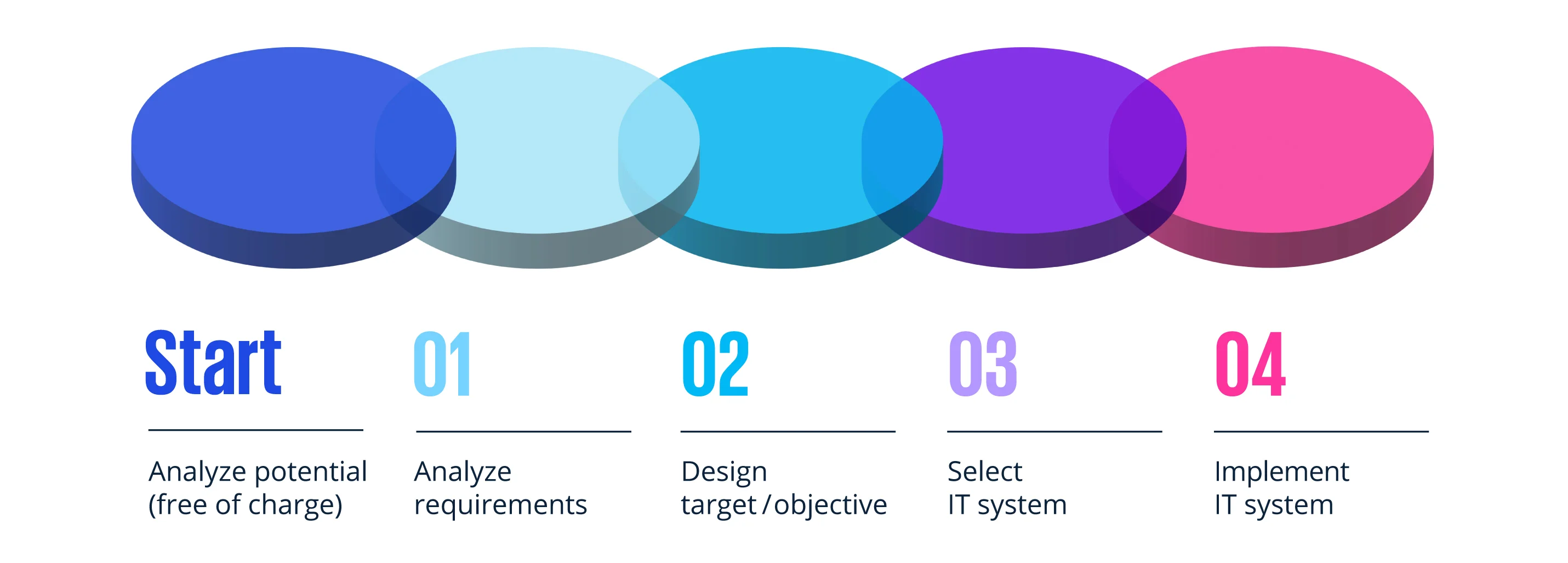 Start

Analyze potential (free of charge)

01

Analyze requirements

02

Design target / objective

03

Select IT system

04

Implement IT system